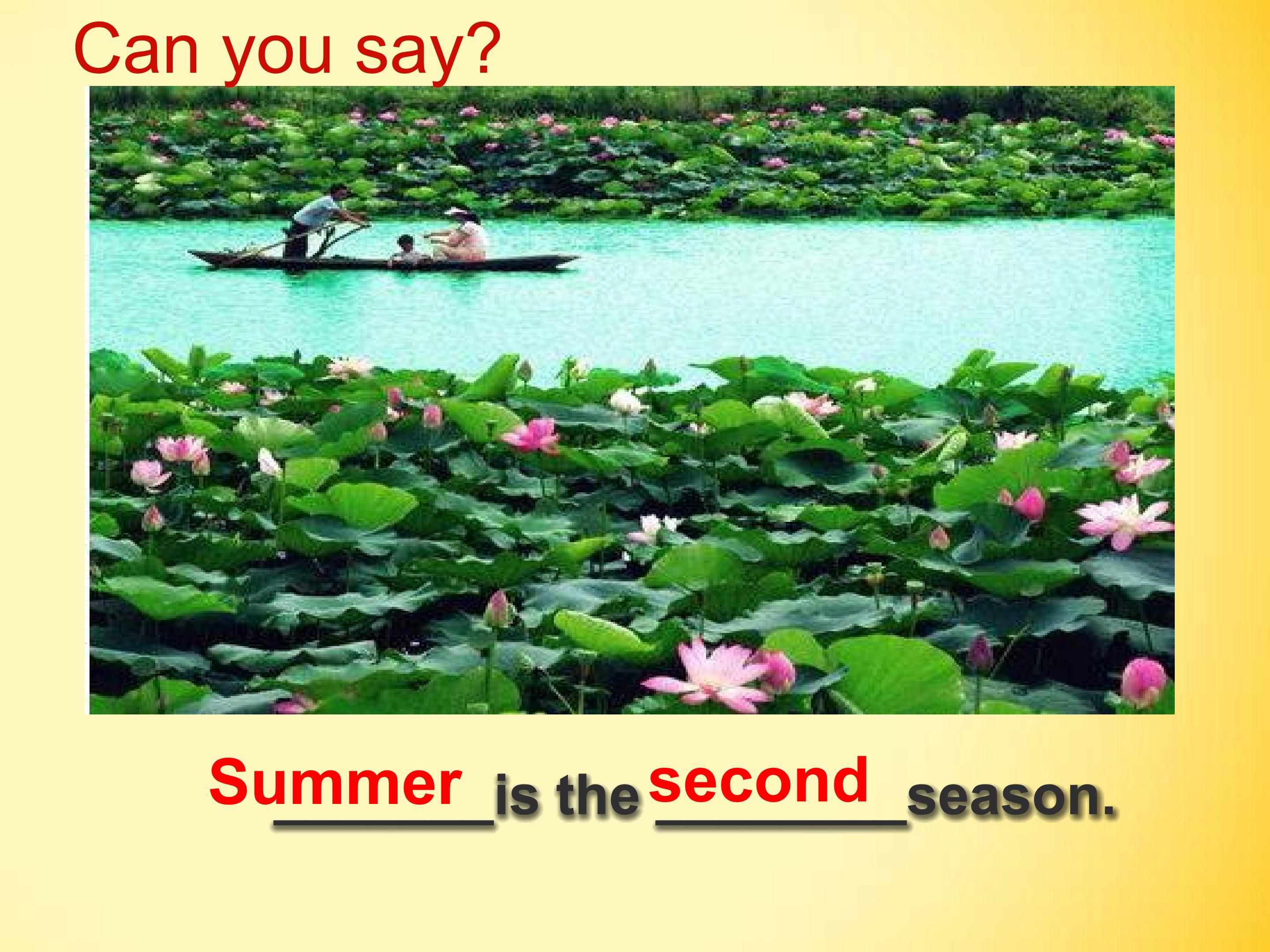 Can you say?

Summer is the second season.